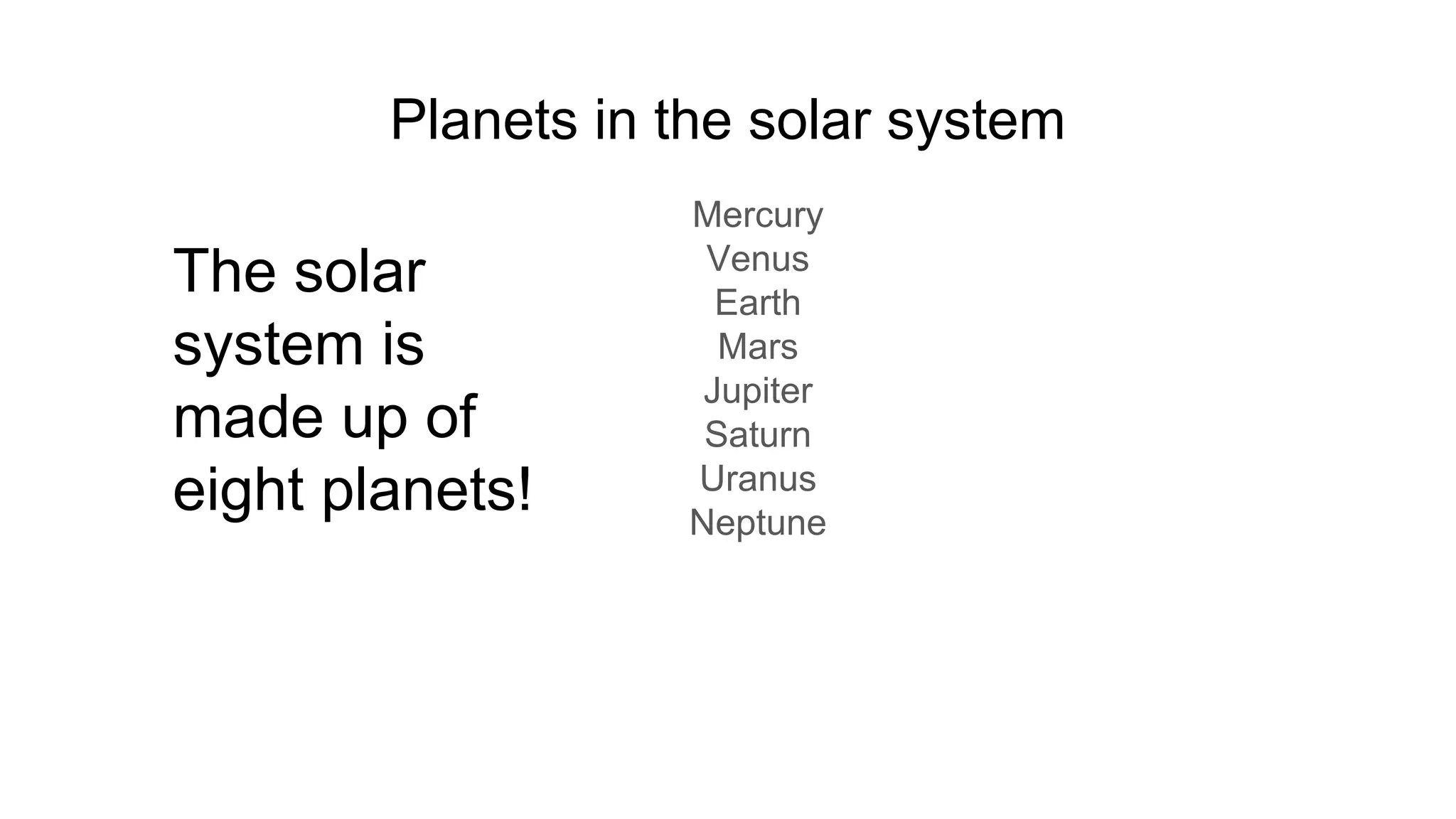 Planets in the solar system

The solar system is made up of eight planets!

Mercury
Venus
Earth
Mars
Jupiter
Saturn
Uranus
Neptune